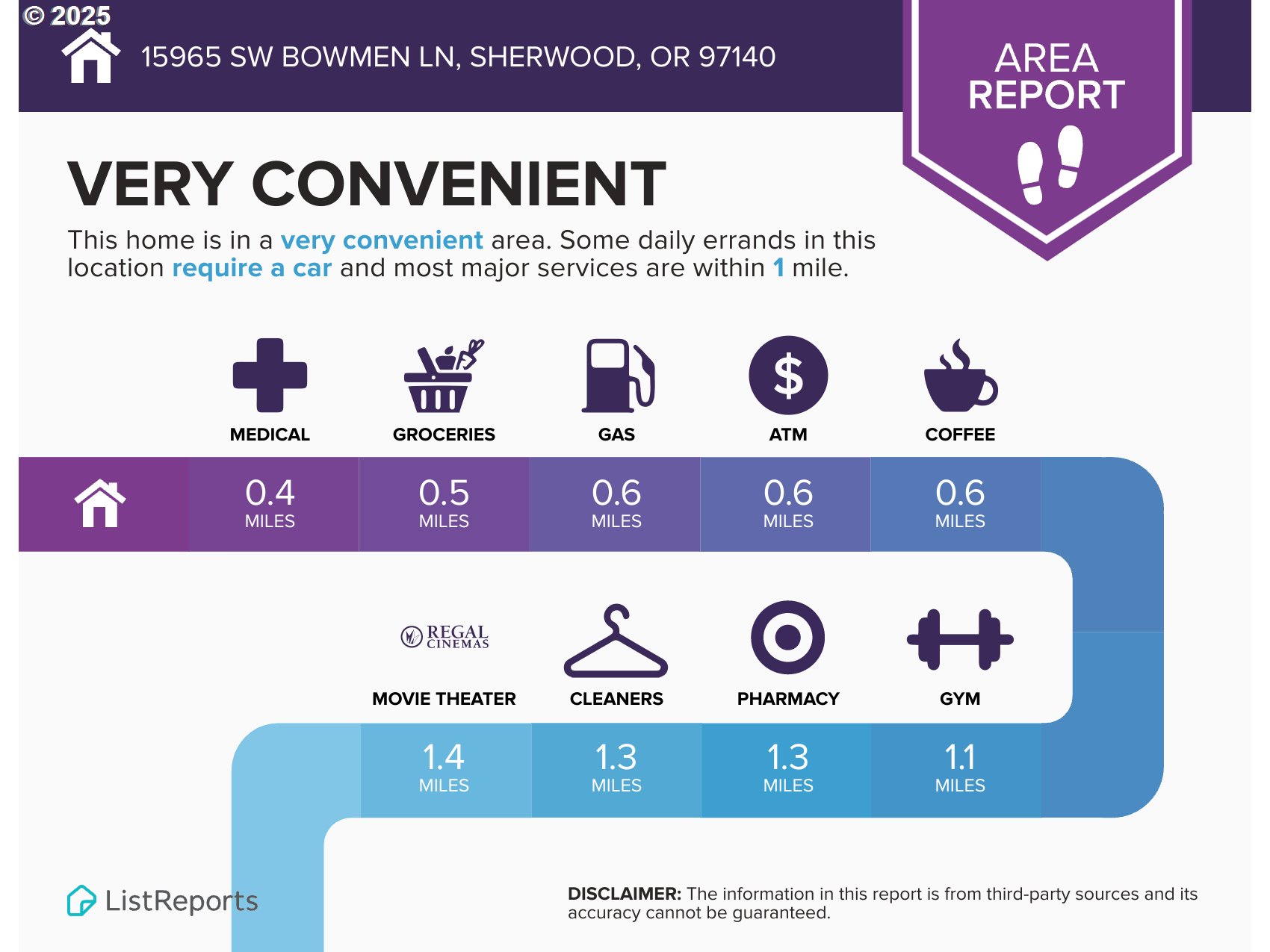 © 2025

15965 SW BOWMEN LN, SHERWOOD, OR 97140

AREA REPORT

VERY CONVENIENT

This home is in a very convenient area. Some daily errands in this location require a car and most major services are within 1 mile.

MEDICAL

GROCERIES

GAS

ATM

COFFEE

0.4 MILES

0.5 MILES

0.6 MILES

0.6 MILES

0.6 MILES

REGAL CINEMAS

MOVIE THEATER

CLEANERS

PHARMACY

GYM

1.4 MILES

1.3 MILES

1.3 MILES

1.1 MILES

ListReports

DISCLAIMER: The information in this report is from third-party sources and its accuracy cannot be guaranteed.